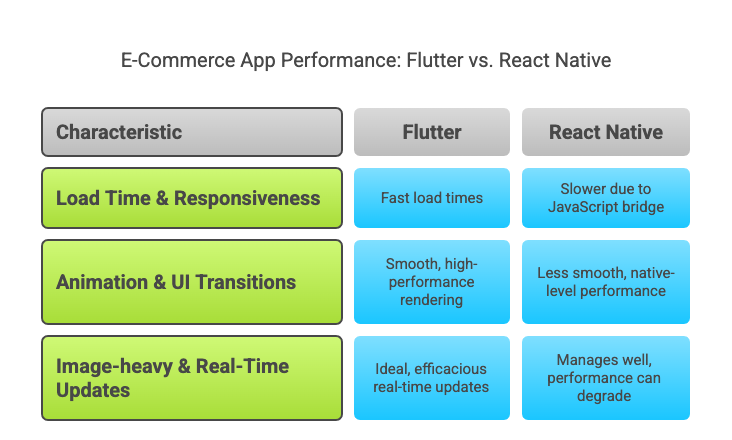 E-Commerce App Performance: Flutter vs. React Native

| Characteristic | Flutter | React Native |
|---|---|---|
| Load Time & Responsiveness | Fast load times | Slower due to JavaScript bridge |
| Animation & UI Transitions | Smooth, high-performance rendering | Less smooth, native-level performance |
| Image-heavy & Real-Time Updates | Ideal, efficacious real-time updates | Manages well, performance can degrade |